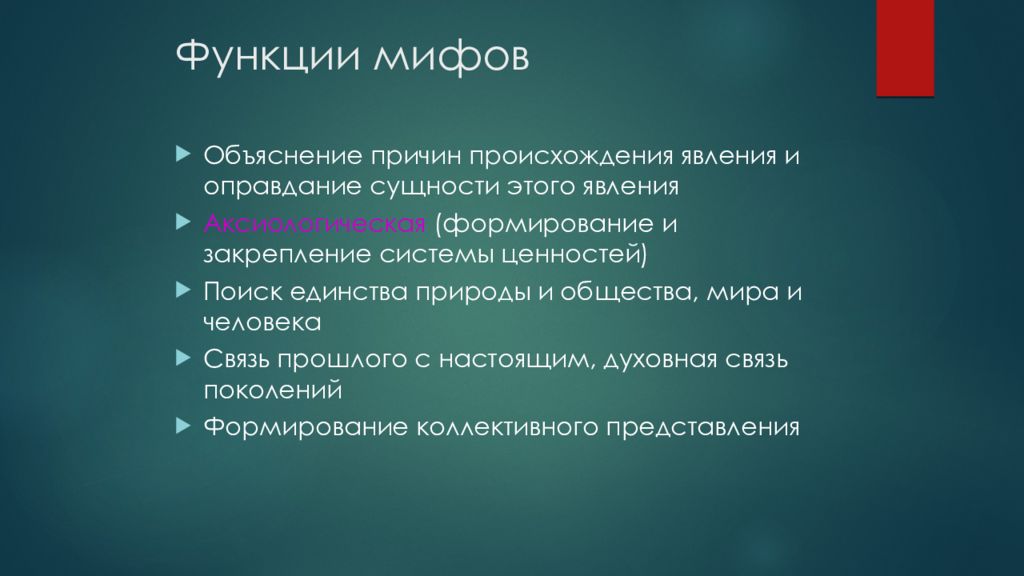 Функции мифов

Объяснение причин происхождения явления и оправдание сущности этого явления

Аксиологическая (формирование и закрепление системы ценностей)

Поиск единства природы и общества, мира и человека

Связь прошлого с настоящим, духовная связь поколений

Формирование коллективного представления